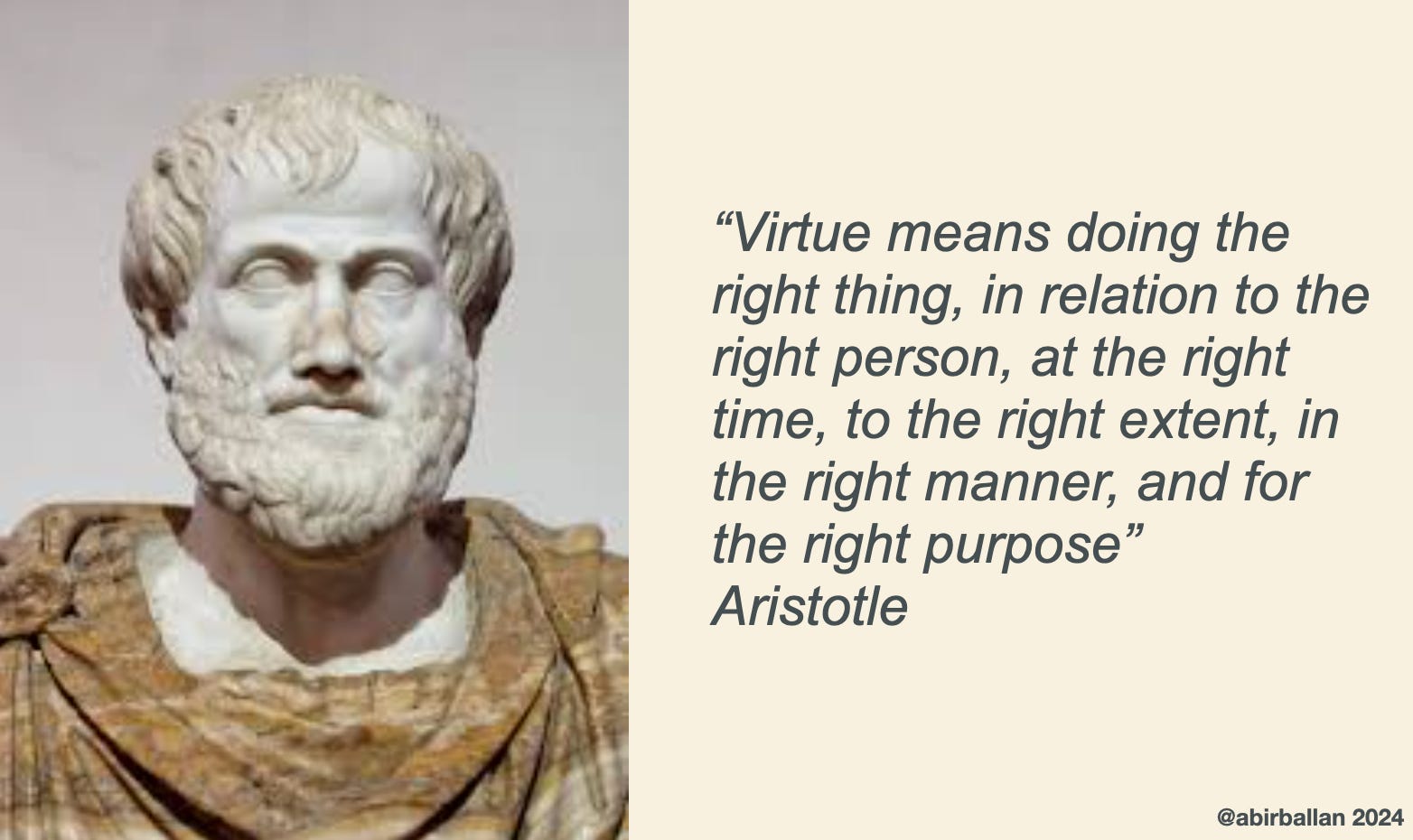 “Virtue means doing the right thing, in relation to the right person, at the right time, to the right extent, in the right manner, and for the right purpose”
Aristotle

@abirballan 2024